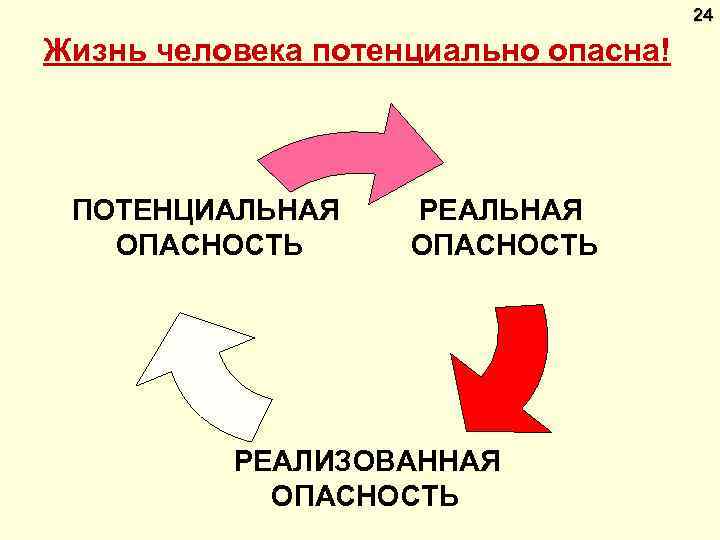 24

Жизнь человека потенциально опасна!

ПОТЕНЦИАЛЬНАЯ ОПАСНОСТЬ

РЕАЛЬНАЯ ОПАСНОСТЬ

РЕАЛИЗОВАННАЯ ОПАСНОСТЬ